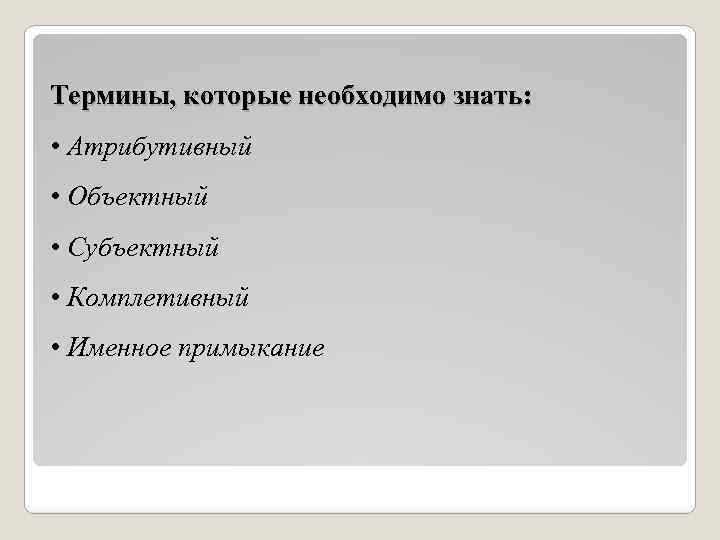 Термины, которые необходимо знать:

• Атрибутивный

• Объектный

• Субъектный

• Комплетивный

• Именное примыкание